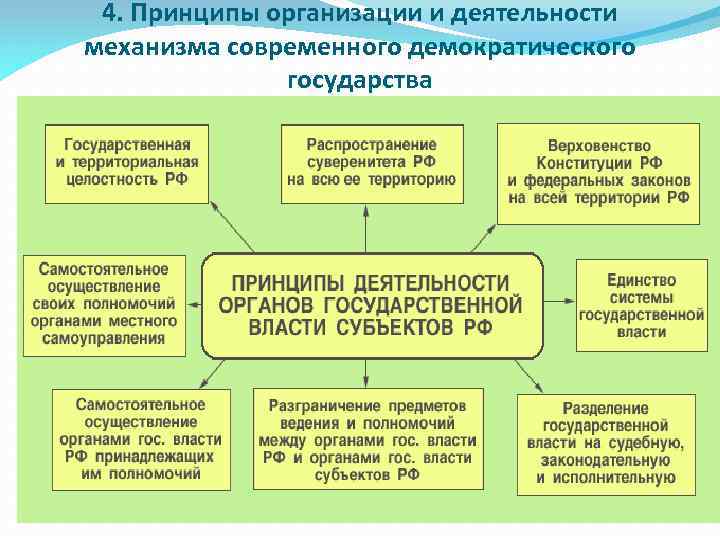 4. Принципы организации и деятельности механизма современного демократического государства

Государственная и территориальная целостность РФ

Распространение суверенитета РФ на всю ее территорию

Верховенство Конституции РФ и федеральных законов на всей территории РФ

Самостоятельное осуществление своих полномочий органами местного самоуправления

ПРИНЦИПЫ ДЕЯТЕЛЬНОСТИ ОРГАНОВ ГОСУДАРСТВЕННОЙ ВЛАСТИ СУБЪЕКТОВ РФ

Единство системы государственной власти

Самостоятельное осуществление органами гос. власти РФ принадлежащих им полномочий

Разграничение предметов ведения и полномочий между органами гос. власти РФ и органами гос. власти субъектов РФ

Разделение государственной власти на судебную, законодательную и исполнительную